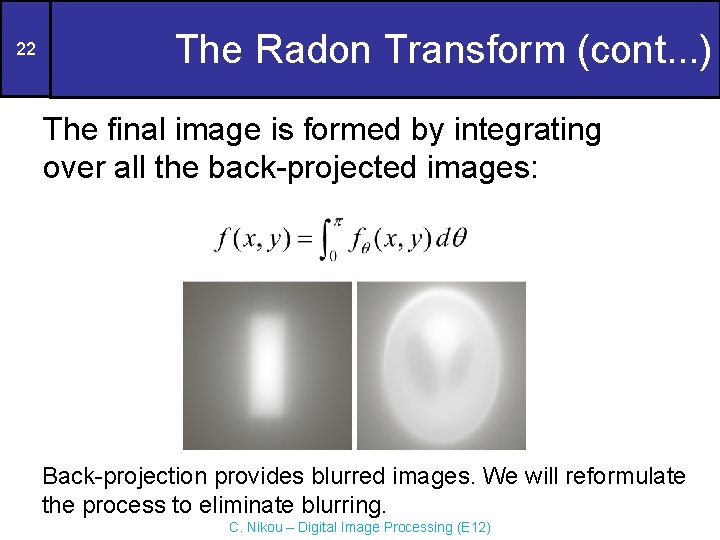 22

The Radon Transform (cont...)

The final image is formed by integrating over all the back-projected images:

$f(x, y) = \int_0^{\pi} f_\theta(x, y)\, d\theta$

Back-projection provides blurred images. We will reformulate the process to eliminate blurring.

C. Nikou – Digital Image Processing (E12)